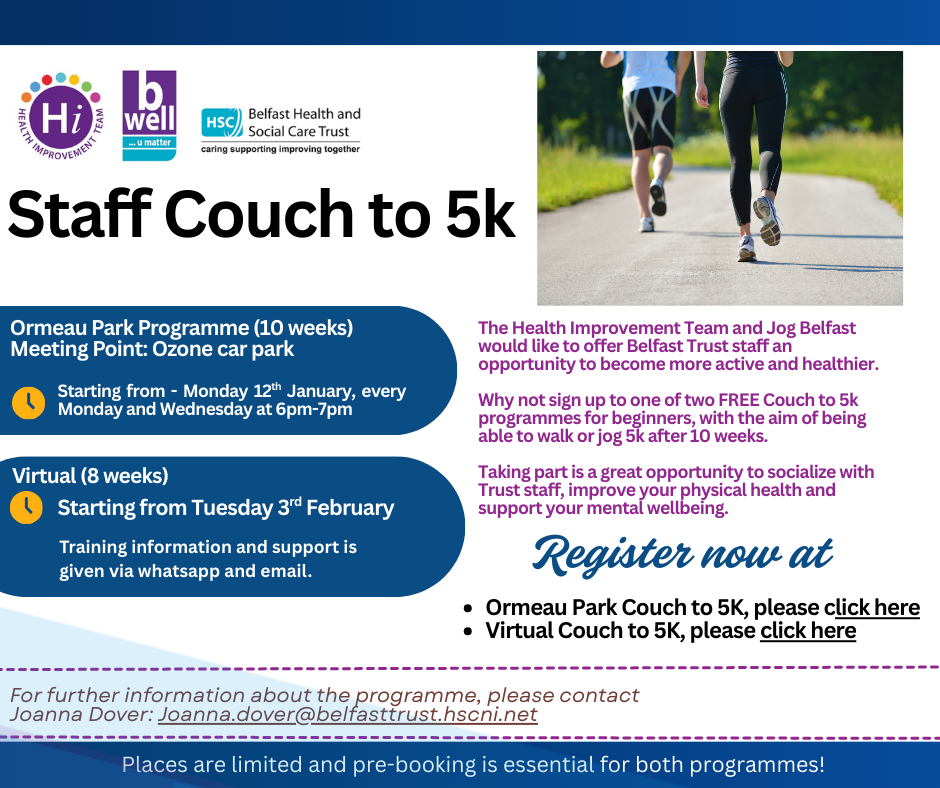 Hi
HEALTH IMPROVEMENT TEAM

b well
... u matter

HSC Belfast Health and Social Care Trust
caring supporting improving together

Staff Couch to 5k

Ormeau Park Programme (10 weeks)
Meeting Point: Ozone car park

Starting from - Monday 12$^{th}$ January, every Monday and Wednesday at 6pm-7pm

Virtual (8 weeks)
Starting from Tuesday 3$^{rd}$ February

Training information and support is given via whatsapp and email.

The Health Improvement Team and Jog Belfast would like to offer Belfast Trust staff an opportunity to become more active and healthier.

Why not sign up to one of two FREE Couch to 5k programmes for beginners, with the aim of being able to walk or jog 5k after 10 weeks.

Taking part is a great opportunity to socialize with Trust staff, improve your physical health and support your mental wellbeing.

Register now at

• Ormeau Park Couch to 5K, please click here
• Virtual Couch to 5K, please click here

For further information about the programme, please contact
Joanna Dover: Joanna.dover@belfasttrust.hscni.net

Places are limited and pre-booking is essential for both programmes!